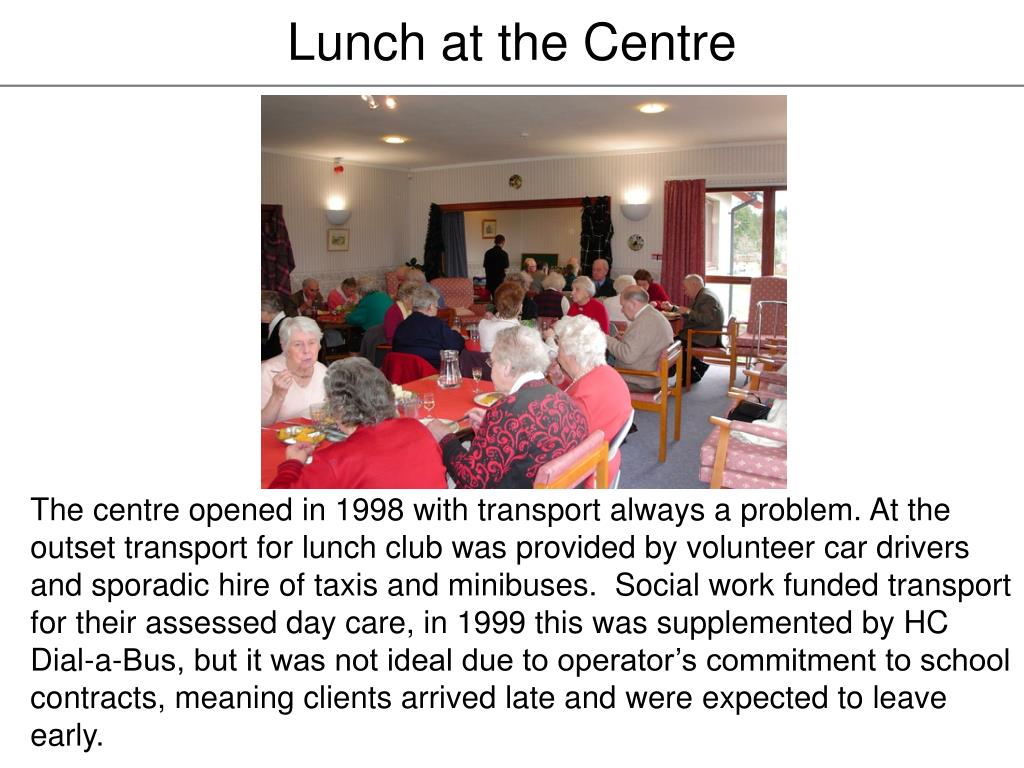 Lunch at the Centre

The centre opened in 1998 with transport always a problem. At the outset transport for lunch club was provided by volunteer car drivers and sporadic hire of taxis and minibuses. Social work funded transport for their assessed day care, in 1999 this was supplemented by HC Dial-a-Bus, but it was not ideal due to operator’s commitment to school contracts, meaning clients arrived late and were expected to leave early.